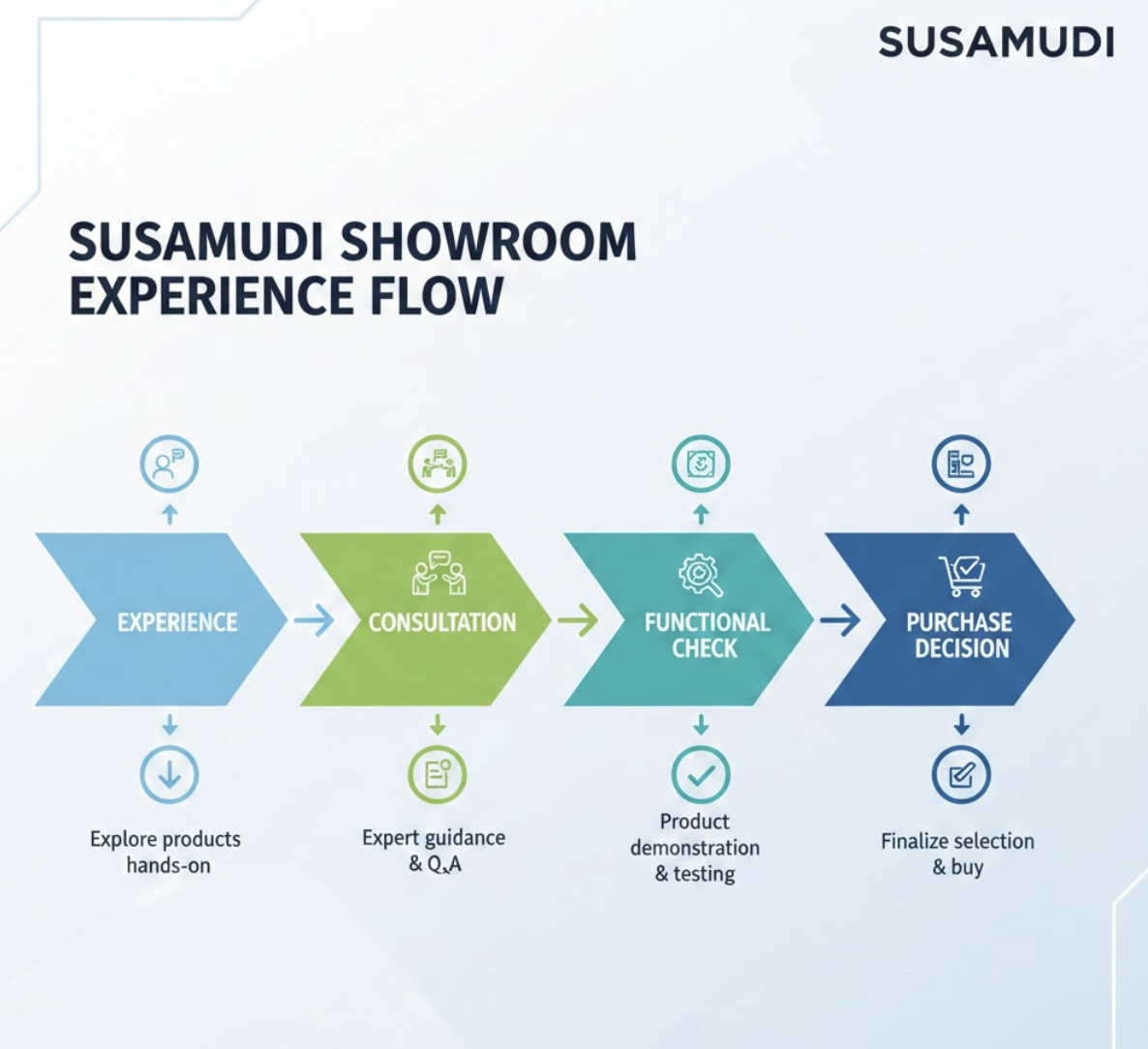 SUSAMUDI

SUSAMUDI SHOWROOM EXPERIENCE FLOW

EXPERIENCE

CONSULTATION

FUNCTIONAL CHECK

PURCHASE DECISION

Explore products hands-on

Expert guidance & Q&A

Product demonstration & testing

Finalize selection & buy